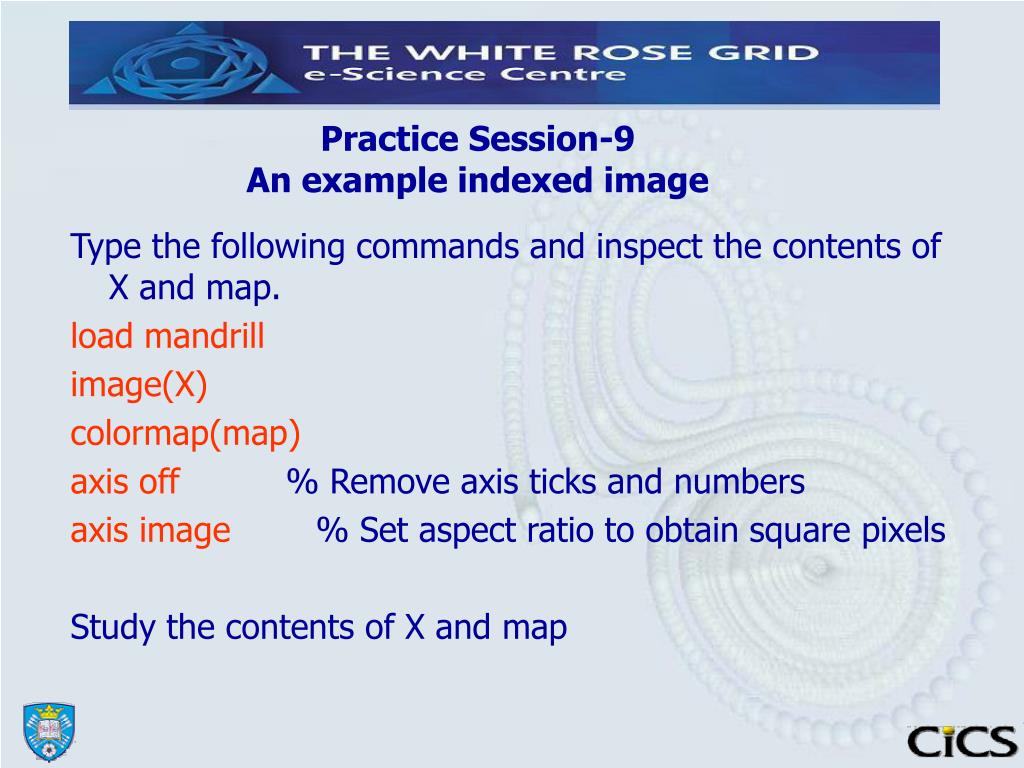 THE WHITE ROSE GRID
e-Science Centre

Practice Session-9
An example indexed image

Type the following commands and inspect the contents of X and map.

load mandrill

image(X)

colormap(map)

axis off % Remove axis ticks and numbers

axis image % Set aspect ratio to obtain square pixels

Study the contents of X and map

CiCS